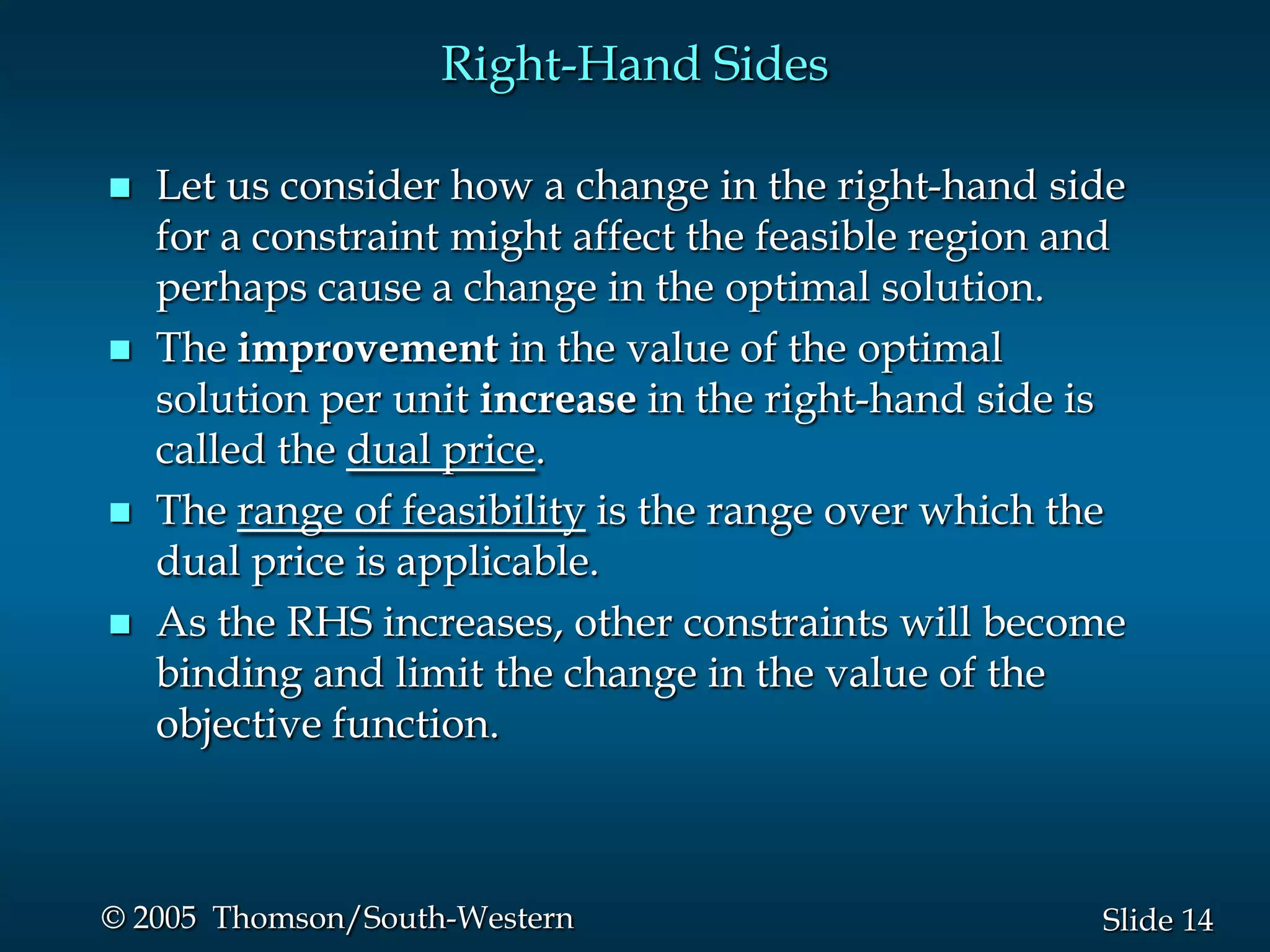 Right-Hand Sides

■ Let us consider how a change in the right-hand side for a constraint might affect the feasible region and perhaps cause a change in the optimal solution.

■ The improvement in the value of the optimal solution per unit increase in the right-hand side is called the dual price.

■ The range of feasibility is the range over which the dual price is applicable.

■ As the RHS increases, other constraints will become binding and limit the change in the value of the objective function.

© 2005 Thomson/South-Western

Slide 14